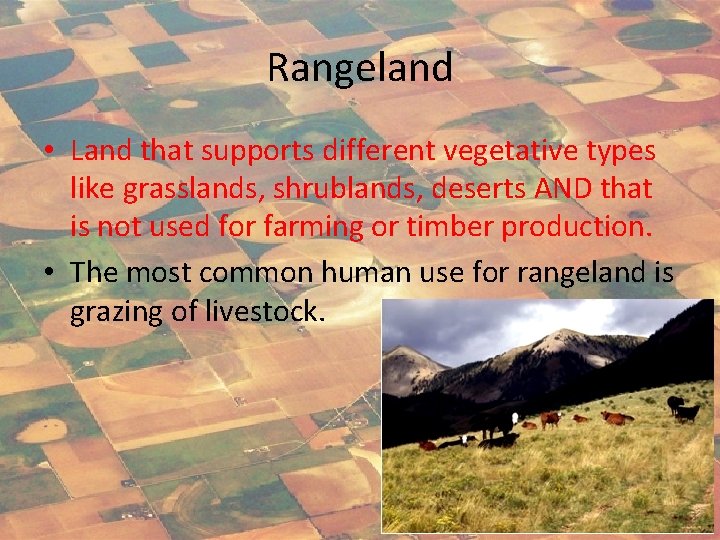 Rangeland

• Land that supports different vegetative types like grasslands, shrublands, deserts AND that is not used for farming or timber production.

• The most common human use for rangeland is grazing of livestock.